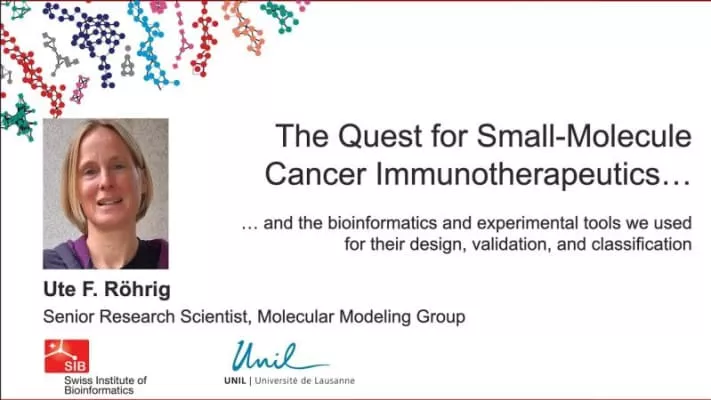 The Quest for Small-Molecule Cancer Immunotherapeutics…

… and the bioinformatics and experimental tools we used for their design, validation, and classification

Ute F. Röhrig

Senior Research Scientist, Molecular Modeling Group

SIB

Swiss Institute of Bioinformatics

Unil

UNIL | Université de Lausanne